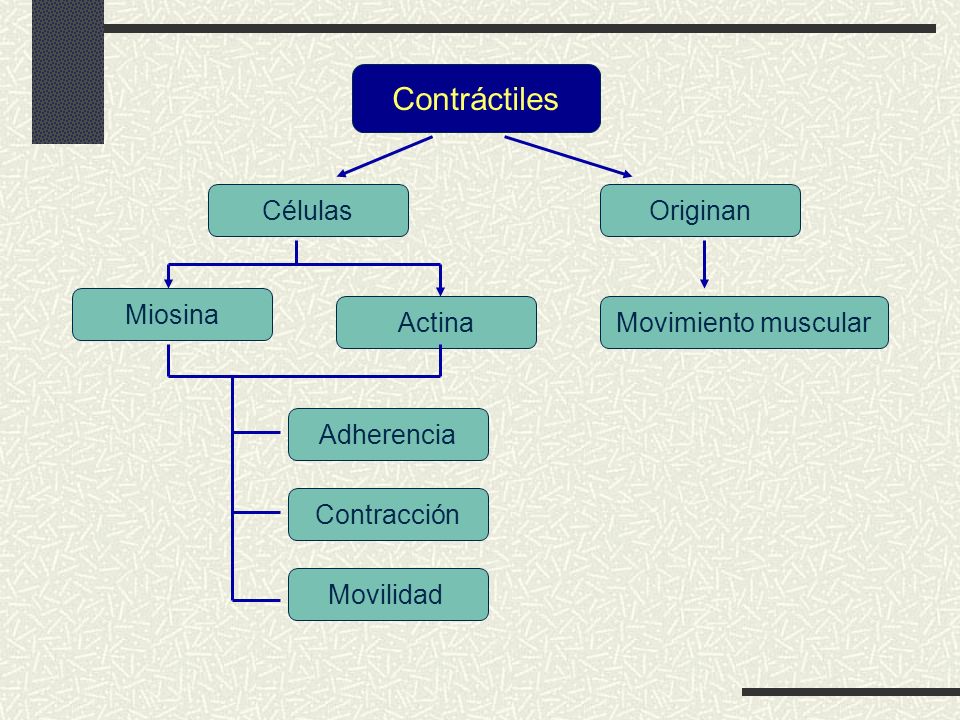 Contráctiles

Células

Originan

Miosina

Actina

Movimiento muscular

Adherencia

Contracción

Movilidad